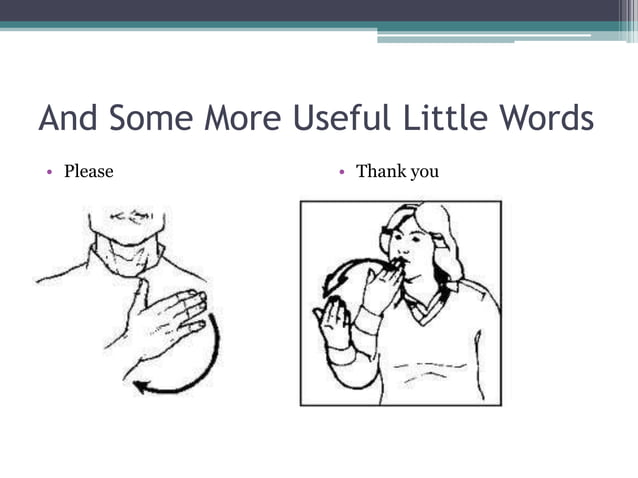 And Some More Useful Little Words

• Please

• Thank you